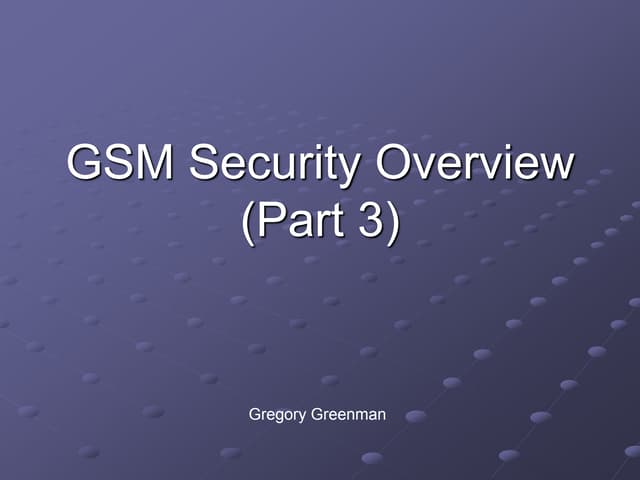 GSM Security Overview (Part 3)

Gregory Greenman